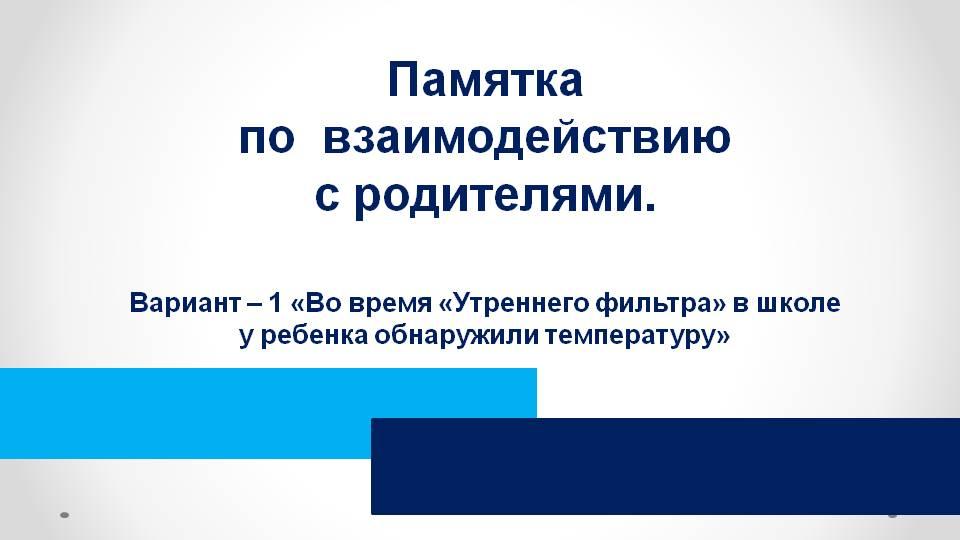 Памятка
по взаимодействию
с родителями.

Вариант – 1 «Во время «Утреннего фильтра» в школе у ребенка обнаружили температуру»